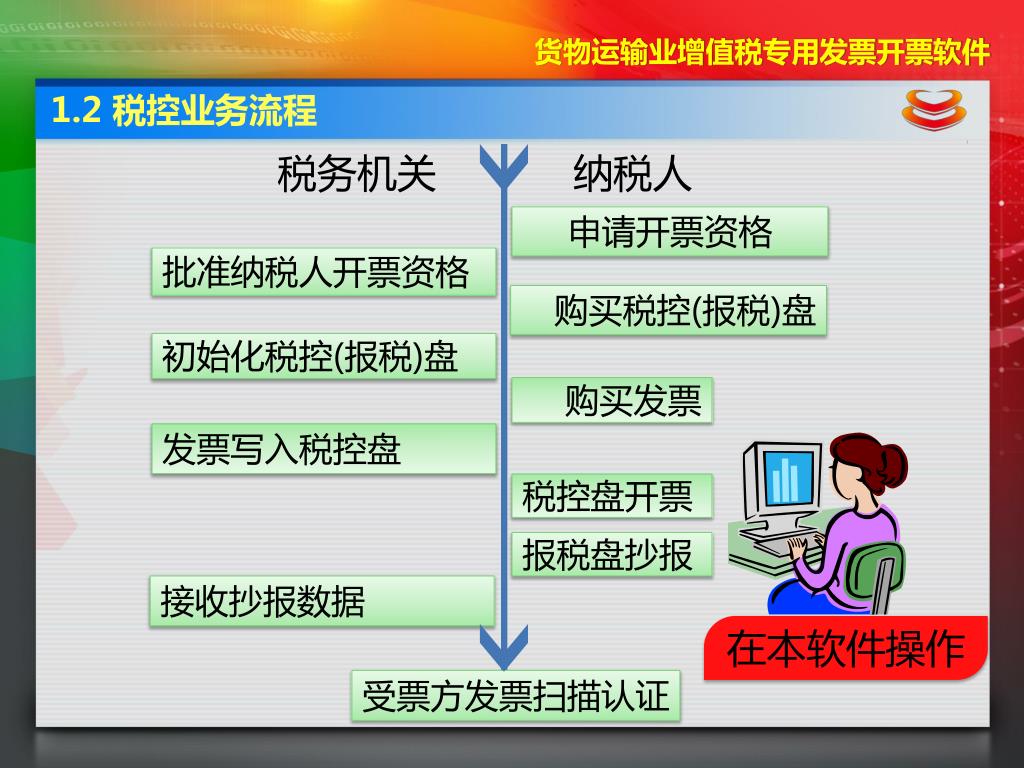 货物运输业增值税专用发票开票软件

1.2 税控业务流程

税务机关

纳税人

申请开票资格

批准纳税人开票资格

购买税控(报税)盘

初始化税控(报税)盘

购买发票

发票写入税控盘

税控盘开票

报税盘抄报

接收抄报数据

在本软件操作

受票方发票扫描认证